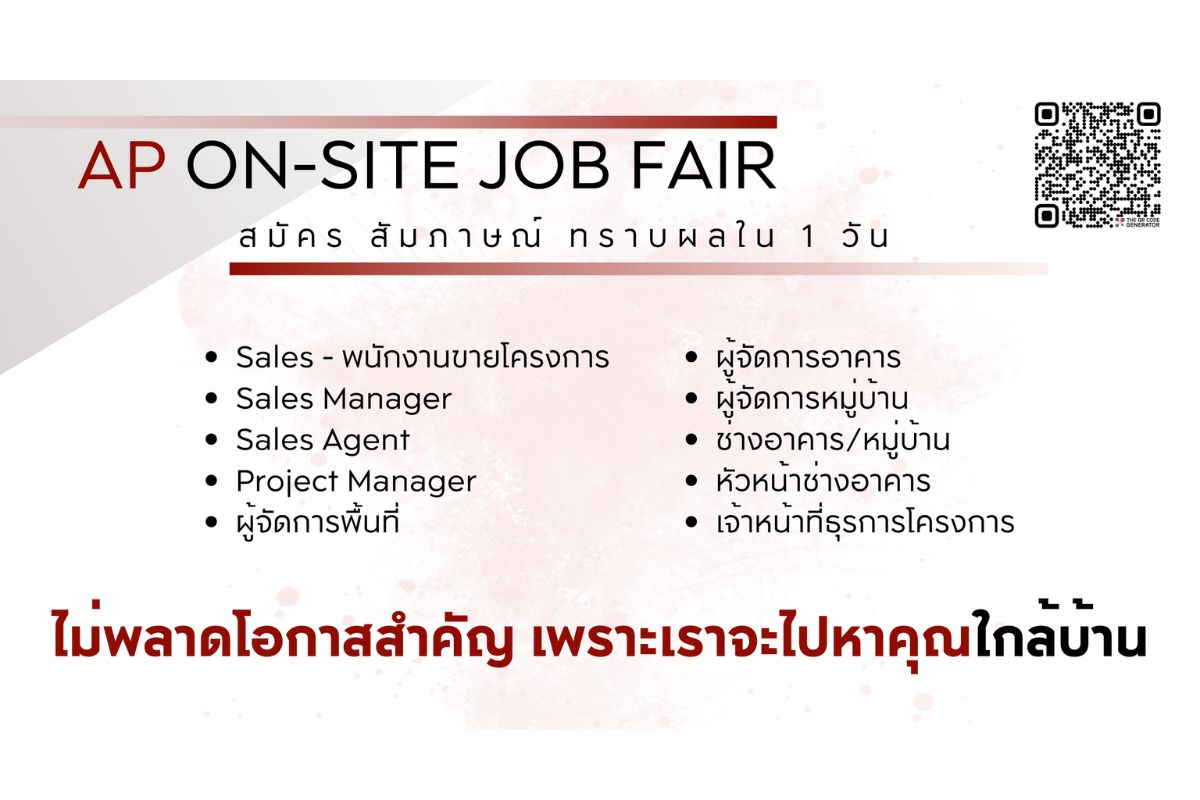 AP ON-SITE JOB FAIR

สมัคร สัมภาษณ์ ทราบผลใน 1 วัน

THE QR CODE GENERATOR

- Sales - พนักงานขายโครงการ
- Sales Manager
- Sales Agent
- Project Manager
- ผู้จัดการพื้นที่

- ผู้จัดการอาคาร
- ผู้จัดการหมู่บ้าน
- ช่างอาคาร/หมู่บ้าน
- หัวหน้าช่างอาคาร
- เจ้าหน้าที่ธุรการโครงการ

ไม่พลาดโอกาสสำคัญ เพราะเราจะไปหาคุณใกล้บ้าน